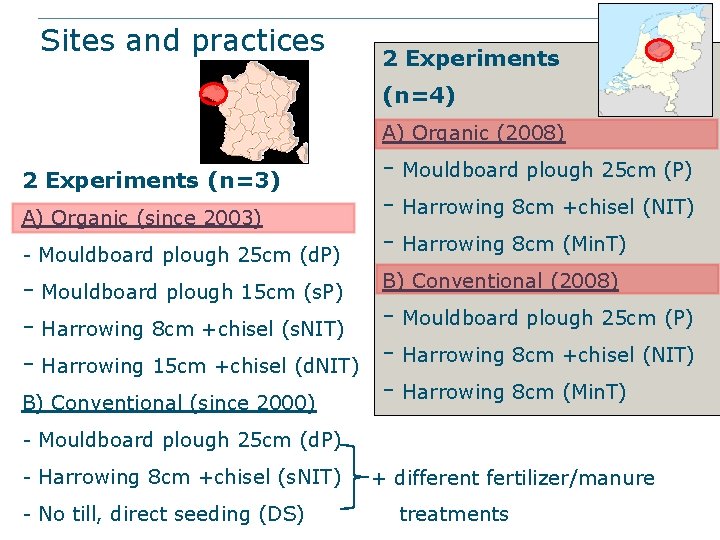 Sites and practices

2 Experiments (n=3)

A) Organic (since 2003)

- Mouldboard plough 25cm (dP)

- Mouldboard plough 15cm (sP)

- Harrowing 8cm +chisel (sNIT)

- Harrowing 15cm +chisel (dNIT)

B) Conventional (since 2000)

- Mouldboard plough 25cm (dP)

- Harrowing 8cm +chisel (sNIT)

- No till, direct seeding (DS)

+ different fertilizer/manure treatments

2 Experiments (n=4)

A) Organic (2008)

- Mouldboard plough 25cm (P)

- Harrowing 8cm +chisel (NIT)

- Harrowing 8cm (MinT)

B) Conventional (2008)

- Mouldboard plough 25cm (P)

- Harrowing 8cm +chisel (NIT)

- Harrowing 8cm (MinT)